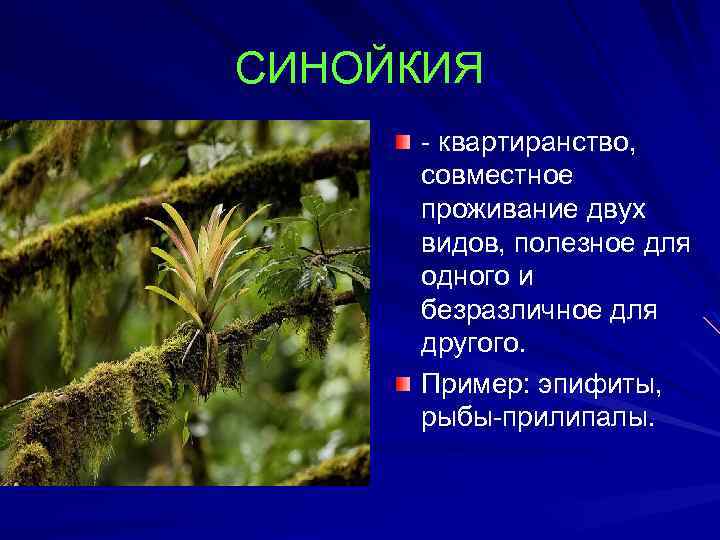 СИНОЙКИЯ

- квартиранство, совместное проживание двух видов, полезное для одного и безразличное для другого.

Пример: эпифиты, рыбы-прилипалы.